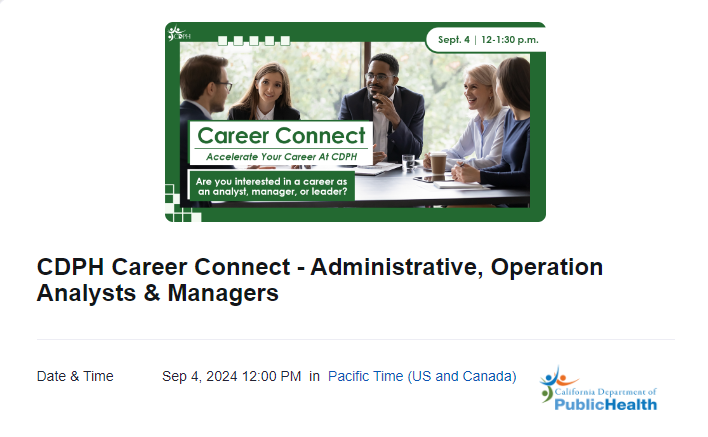 CDPH

Sept. 4 | 12-1:30 p.m.

Career Connect

Accelerate Your Career At CDPH

Are you interested in a career as an analyst, manager, or leader?

CDPH Career Connect - Administrative, Operation Analysts & Managers

Date & Time Sep 4, 2024 12:00 PM in Pacific Time (US and Canada)

California Department of PublicHealth